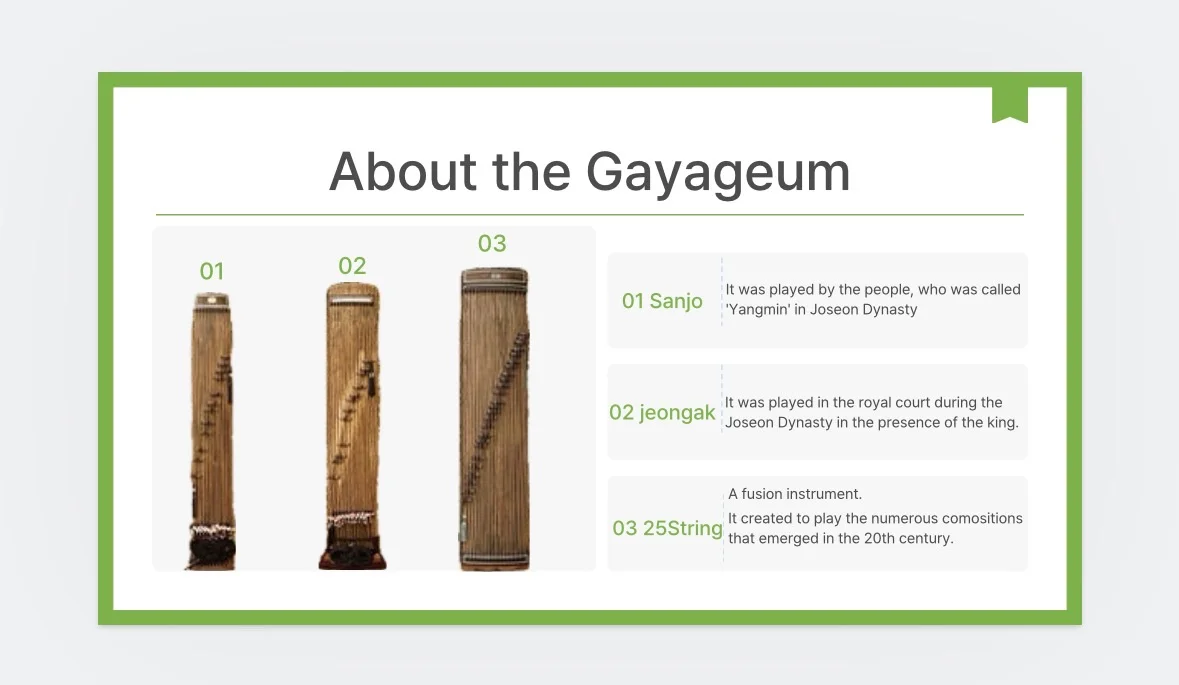 About the Gayageum

01

02

03

01 Sanjo

It was played by the people, who was called 'Yangmin' in Joseon Dynasty

02 jeongak

It was played in the royal court during the Joseon Dynasty in the presence of the king.

03 25String

A fusion instrument.

It created to play the numerous comositions that emerged in the 20th century.